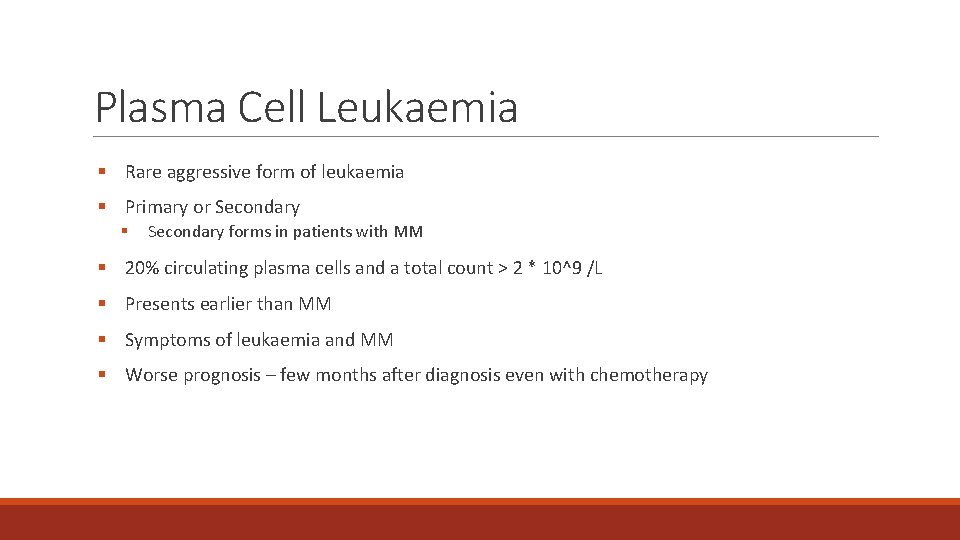 Plasma Cell Leukaemia

▪ Rare aggressive form of leukaemia

▪ Primary or Secondary

▪ Secondary forms in patients with MM

▪ 20% circulating plasma cells and a total count > 2 * 10^9 /L

▪ Presents earlier than MM

▪ Symptoms of leukaemia and MM

▪ Worse prognosis – few months after diagnosis even with chemotherapy